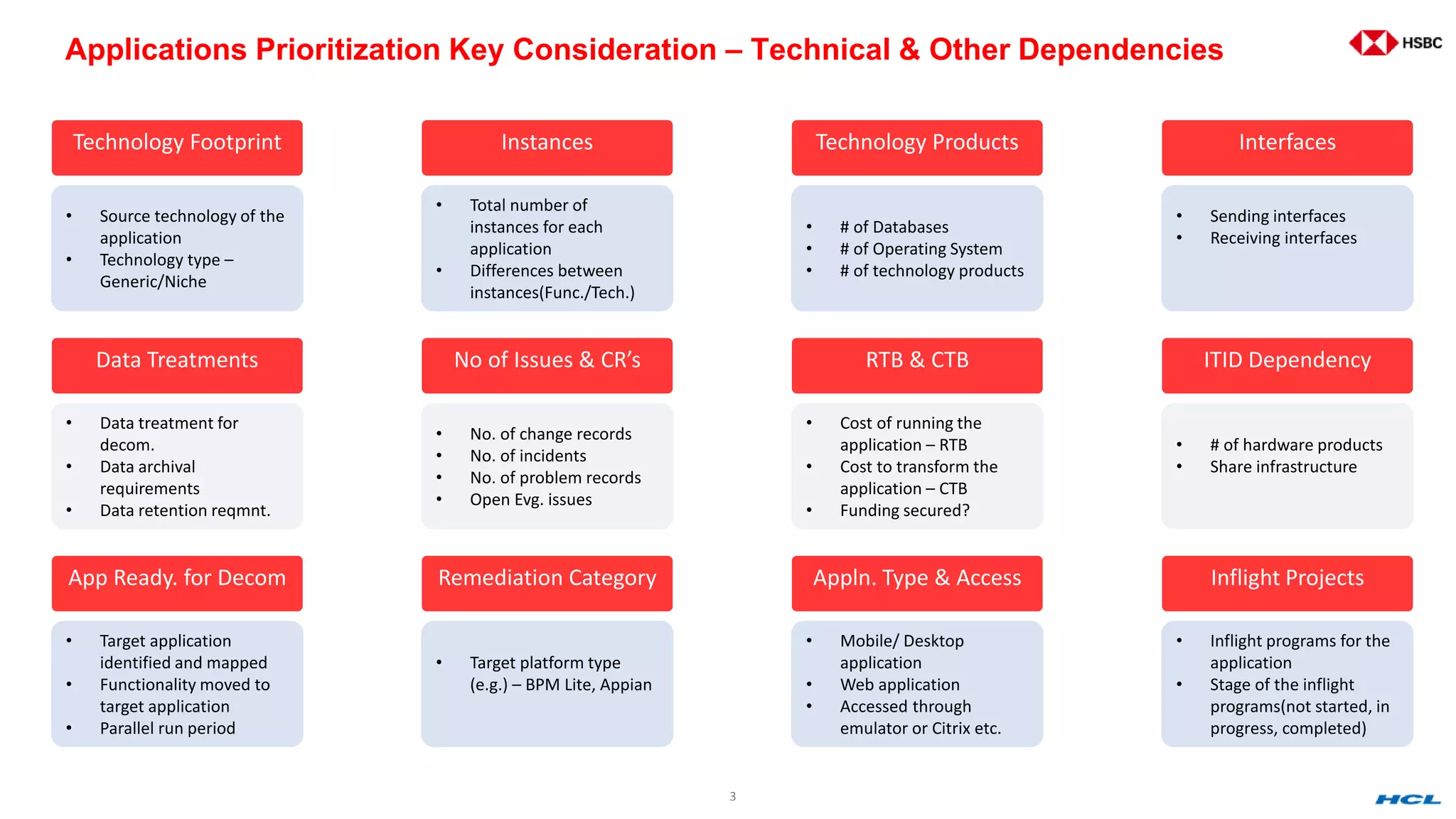 Applications Prioritization Key Consideration – Technical & Other Dependencies

HSBC

Technology Footprint

• Source technology of the application
• Technology type – Generic/Niche

Instances

• Total number of instances for each application
• Differences between instances(Func./Tech.)

Technology Products

• # of Databases
• # of Operating System
• # of technology products

Interfaces

• Sending interfaces
• Receiving interfaces

Data Treatments

• Data treatment for decom.
• Data archival requirements
• Data retention reqmnt.

No of Issues & CR's

• No. of change records
• No. of incidents
• No. of problem records
• Open Evg. issues

RTB & CTB

• Cost of running the application – RTB
• Cost to transform the application – CTB
• Funding secured?

ITID Dependency

• # of hardware products
• Share infrastructure

App Ready. for Decom

• Target application identified and mapped
• Functionality moved to target application
• Parallel run period

Remediation Category

• Target platform type (e.g.) – BPM Lite, Appian

Appln. Type & Access

• Mobile/ Desktop application
• Web application
• Accessed through emulator or Citrix etc.

Inflight Projects

• Inflight programs for the application
• Stage of the inflight programs(not started, in progress, completed)

3

HCL